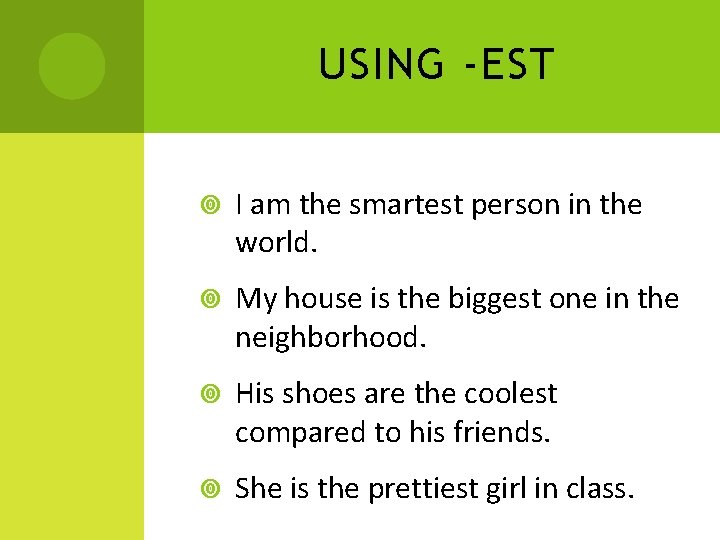 USING -EST

I am the smartest person in the world.

My house is the biggest one in the neighborhood.

His shoes are the coolest compared to his friends.

She is the prettiest girl in class.